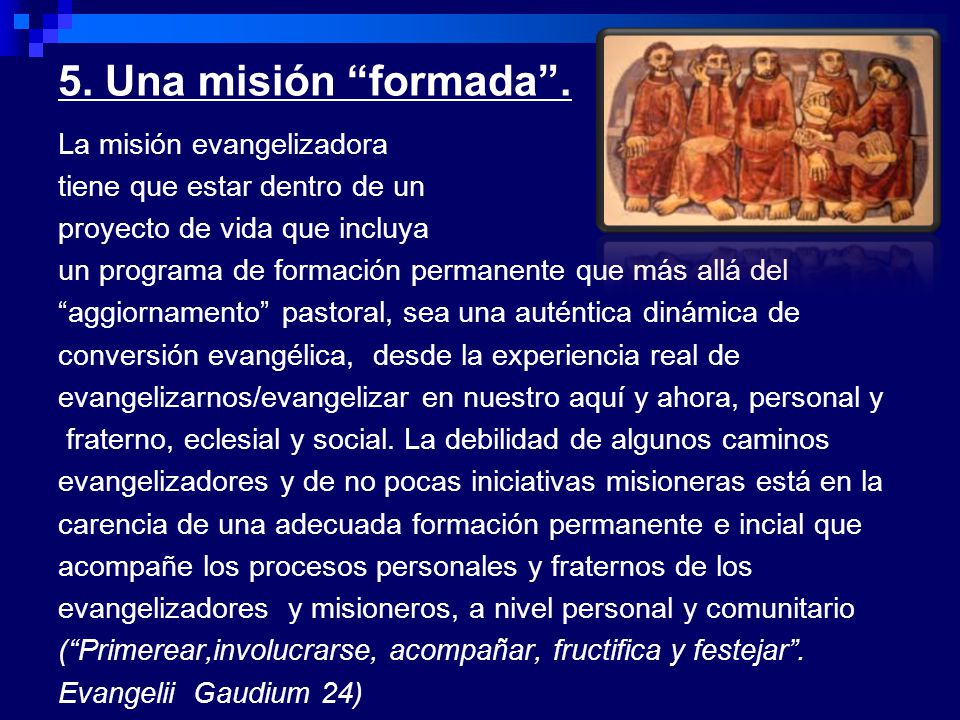 5. Una misión “formada”.

La misión evangelizadora tiene que estar dentro de un proyecto de vida que incluya un programa de formación permanente que más allá del “aggiornamento” pastoral, sea una auténtica dinámica de conversión evangélica, desde la experiencia real de evangelizarnos/evangelizar en nuestro aquí y ahora, personal y fraterno, eclesial y social. La debilidad de algunos caminos evangelizadores y de no pocas iniciativas misioneras está en la carencia de una adecuada formación permanente e incial que acompañe los procesos personales y fraternos de los evangelizadores y misioneros, a nivel personal y comunitario (“Primerear,involucrarse, acompañar, fructifica y festejar”. Evangelii Gaudium 24)